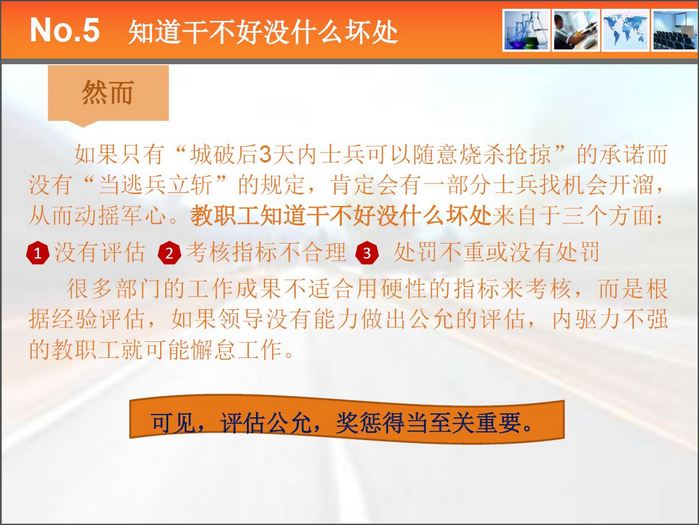 No.5 知道干不好没什么坏处

然而

如果只有“城破后3天内士兵可以随意烧杀抢掠”的承诺而没有“当逃兵立斩”的规定，肯定会有一部分士兵找机会开溜，从而动摇军心。教职工知道干不好没什么坏处来自于三个方面：

1 没有评估 2 考核指标不合理 3 处罚不重或没有处罚

很多部门的工作成果不适合用硬性的指标来考核，而是根据经验评估，如果领导没有能力做出公允的评估，内驱力不强的教职工就可能懈怠工作。

可见，评估公允，奖惩得当至关重要。